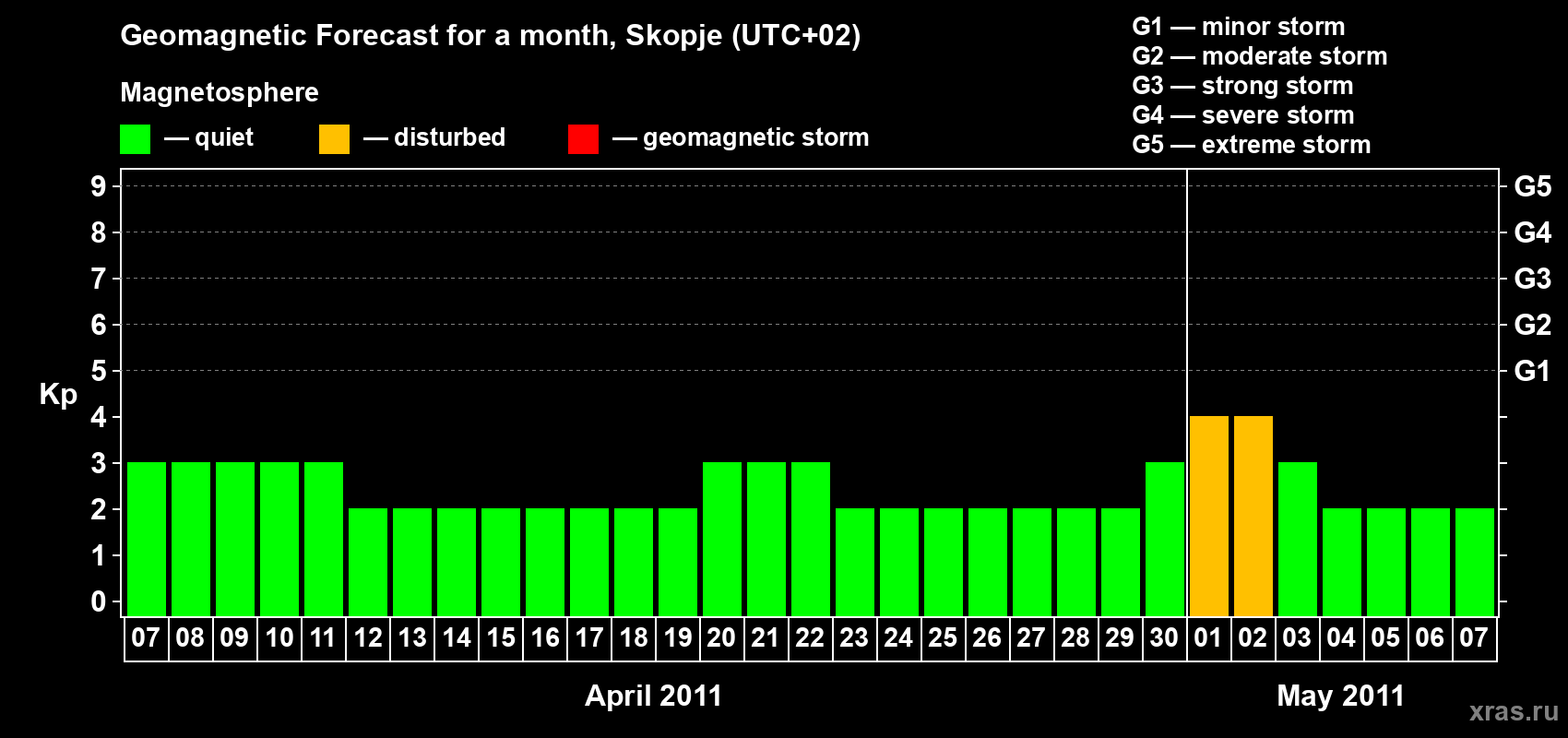 Geomagnetic Forecast for a month, Skopje (UTC+02)

Magnetosphere

— quiet — disturbed — geomagnetic storm

G1 — minor storm
G2 — moderate storm
G3 — strong storm
G4 — severe storm
G5 — extreme storm

Kp

9
8
7
6
5
4
3
2
1
0

G5
G4
G3
G2
G1

07 08 09 10 11 12 13 14 15 16 17 18 19 20 21 22 23 24 25 26 27 28 29 30 01 02 03 04 05 06 07

April 2011

May 2011

xras.ru